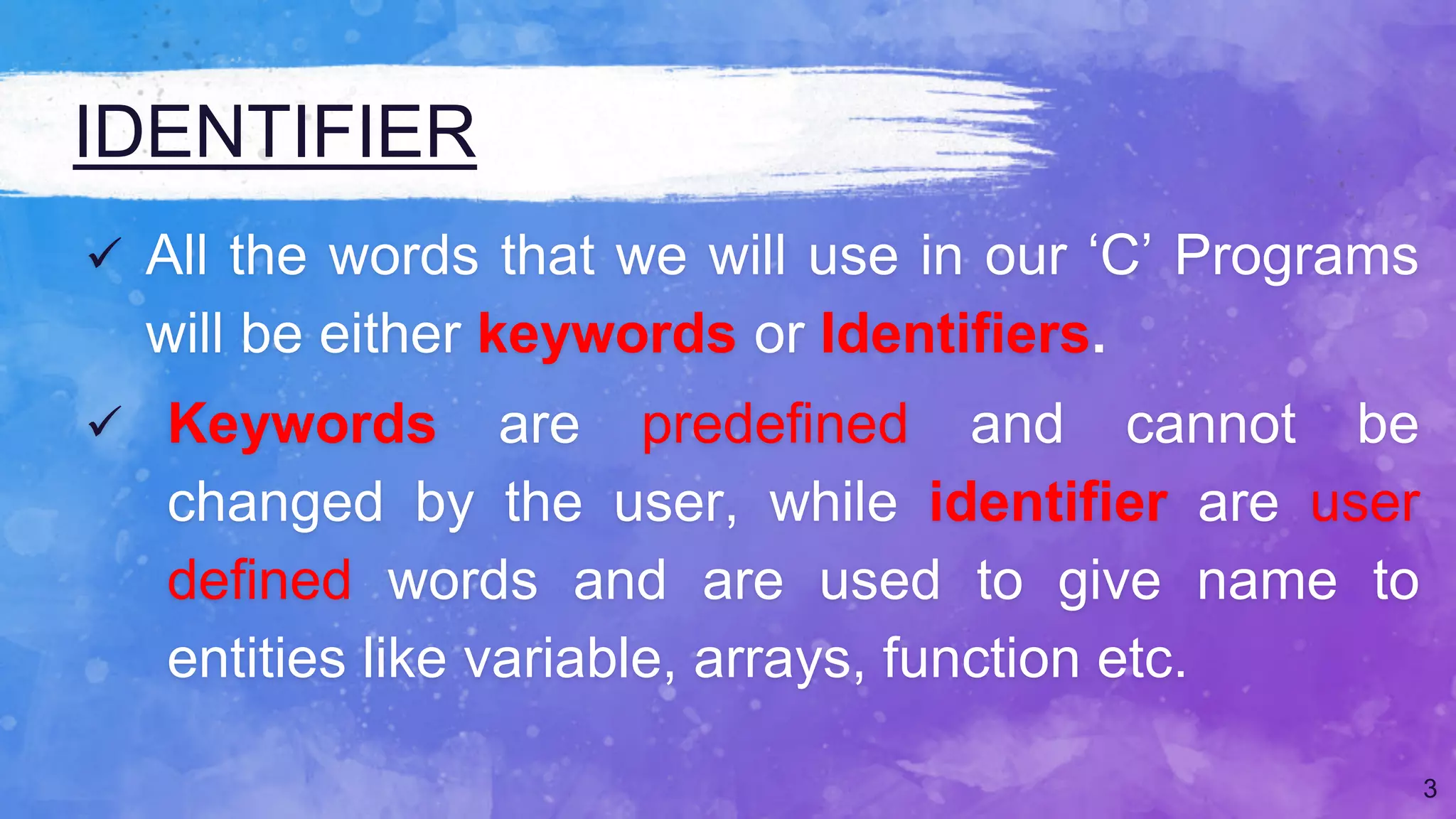 IDENTIFIER

✓ All the words that we will use in our ‘C’ Programs will be either keywords or Identifiers.

✓ Keywords are predefined and cannot be changed by the user, while identifier are user defined words and are used to give name to entities like variable, arrays, function etc.

3